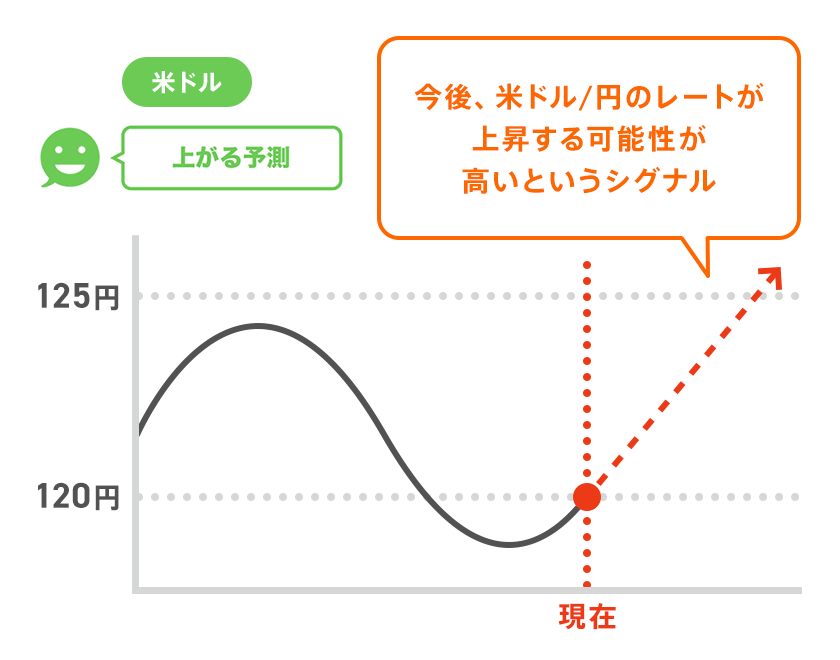 米ドル

上がる予測

今後、米ドル/円のレートが上昇する可能性が高いというシグナル

125円

120円

現在